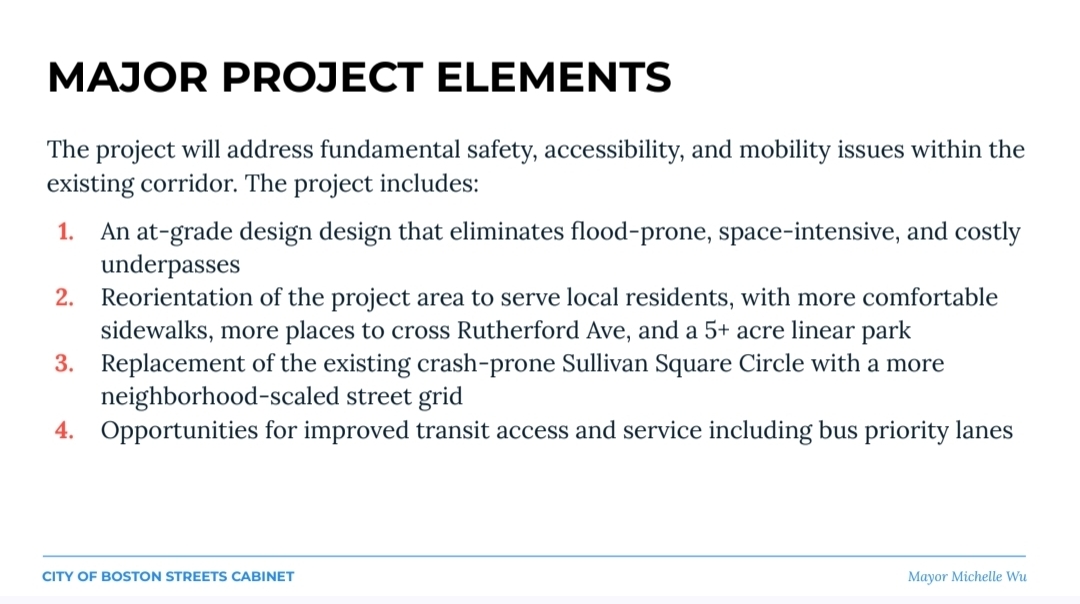 MAJOR PROJECT ELEMENTS

The project will address fundamental safety, accessibility, and mobility issues within the existing corridor. The project includes:

1. An at-grade design design that eliminates flood-prone, space-intensive, and costly underpasses
2. Reorientation of the project area to serve local residents, with more comfortable sidewalks, more places to cross Rutherford Ave, and a 5+ acre linear park
3. Replacement of the existing crash-prone Sullivan Square Circle with a more neighborhood-scaled street grid
4. Opportunities for improved transit access and service including bus priority lanes

CITY OF BOSTON STREETS CABINET

Mayor Michelle Wu